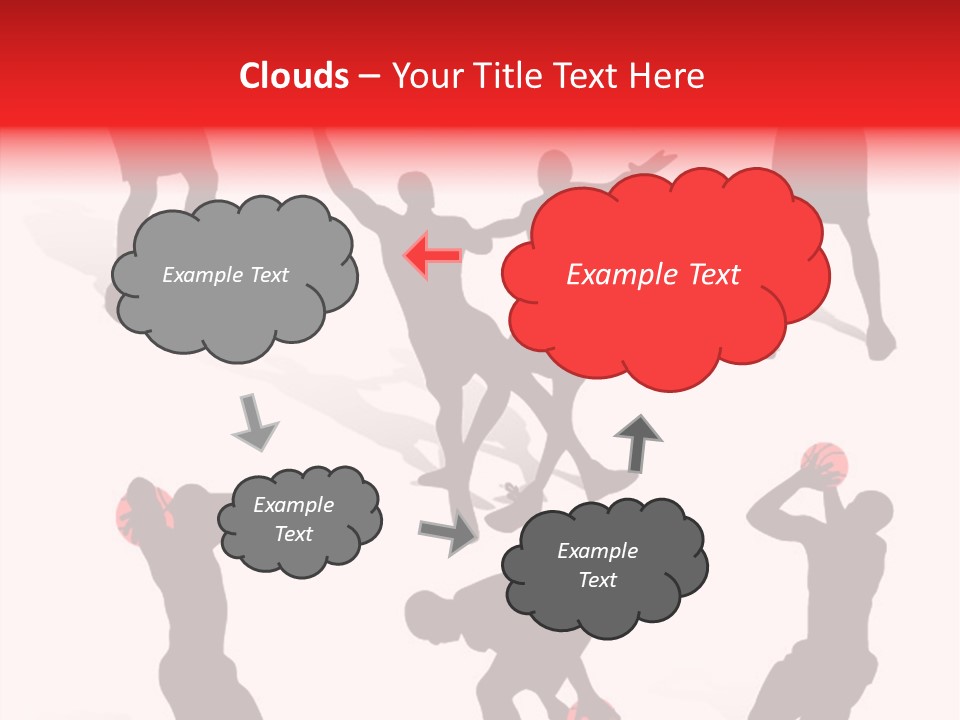 Clouds – Your Title Text Here

Example Text

Example Text

Example Text

Example Text